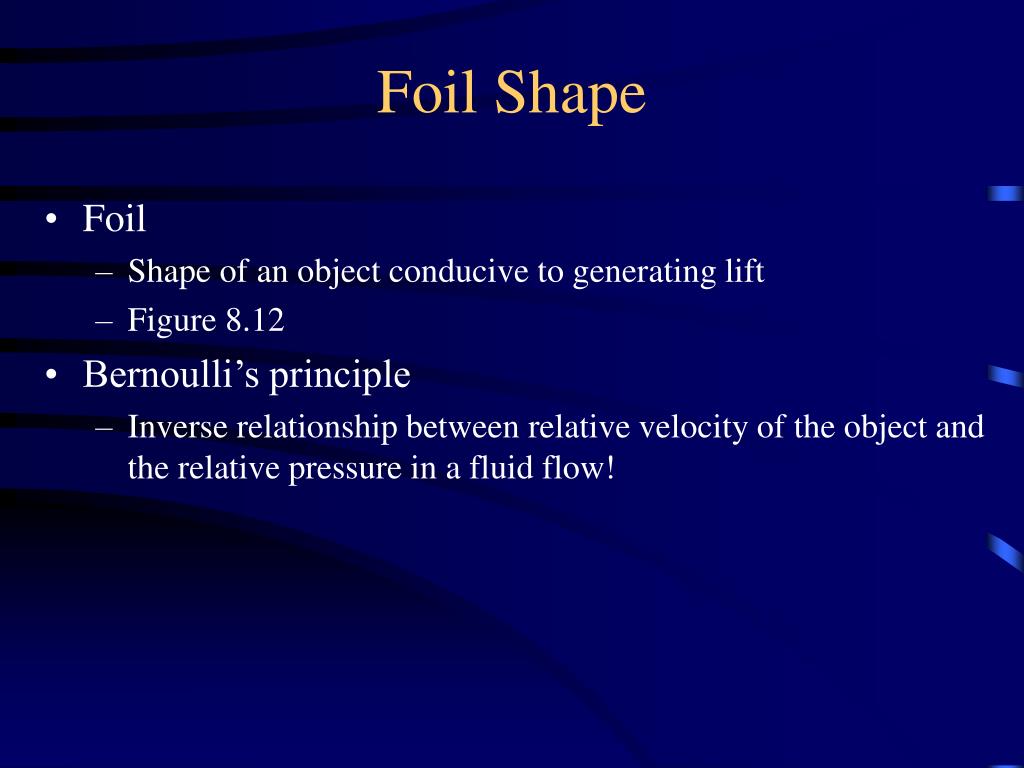 Foil Shape

• Foil
– Shape of an object conducive to generating lift
– Figure 8.12
• Bernoulli’s principle
– Inverse relationship between relative velocity of the object and the relative pressure in a fluid flow!